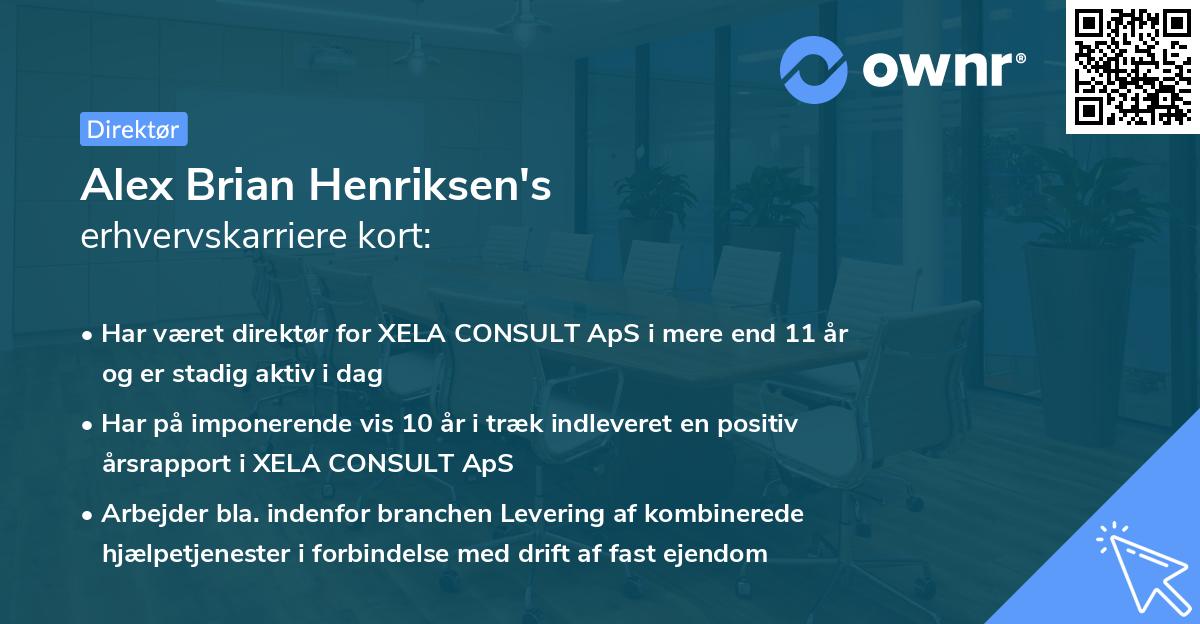 ownr®

Direktør

Alex Brian Henriksen's
erhvervskarriere kort:

• Har været direktør for XELA CONSULT ApS i mere end 11 år og er stadig aktiv i dag

• Har på imponerende vis 10 år i træk indleveret en positiv årsrapport i XELA CONSULT ApS

• Arbejder bla. indenfor branchen Levering af kombinerede hjælpetjenester i forbindelse med drift af fast ejendom